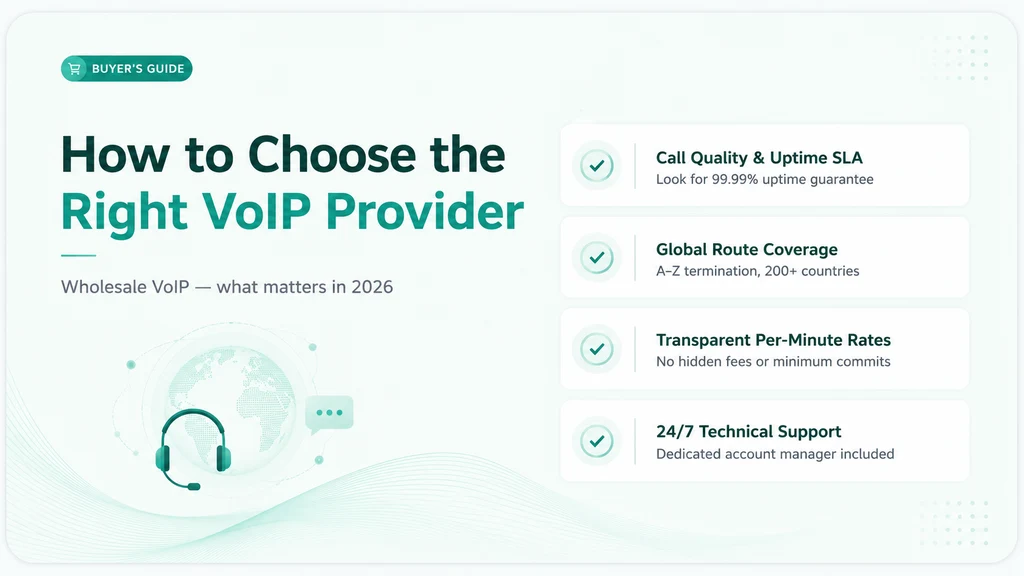 BUYER'S GUIDE

How to Choose the Right VoIP Provider

Wholesale VoIP — what matters in 2026

Call Quality & Uptime SLA
Look for 99.99% uptime guarantee

Global Route Coverage
A–Z termination, 200+ countries

Transparent Per-Minute Rates
No hidden fees or minimum commits

24/7 Technical Support
Dedicated account manager included